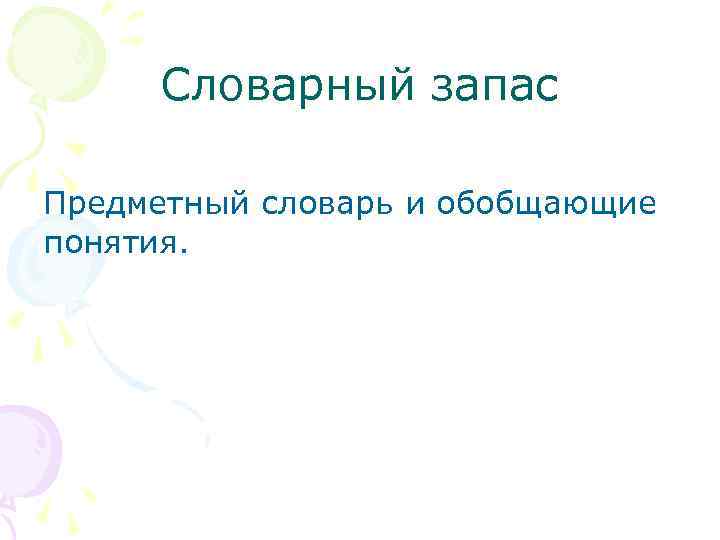 Словарный запас

Предметный словарь и обобщающие понятия.